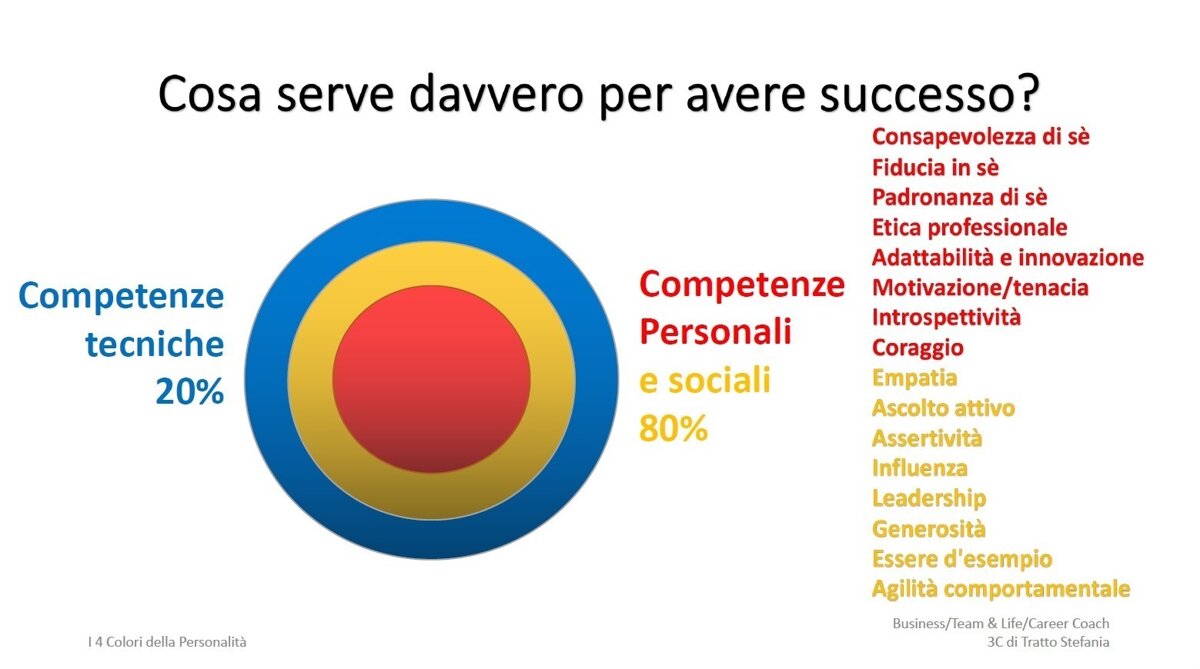 Cosa serve davvero per avere successo?

Competenze tecniche 20%

Competenze Personali e sociali 80%

Consapevolezza di sè
Fiducia in sè
Padronanza di sè
Etica professionale
Adattabilità e innovazione
Motivazione/tenacia
Introspettività
Coraggio
Empatia
Ascolto attivo
Assertività
Influenza
Leadership
Generosità
Essere d'esempio
Agilità comportamentale

I 4 Colori della Personalità

Business/Team & Life/Career Coach
3C di Tratto Stefania